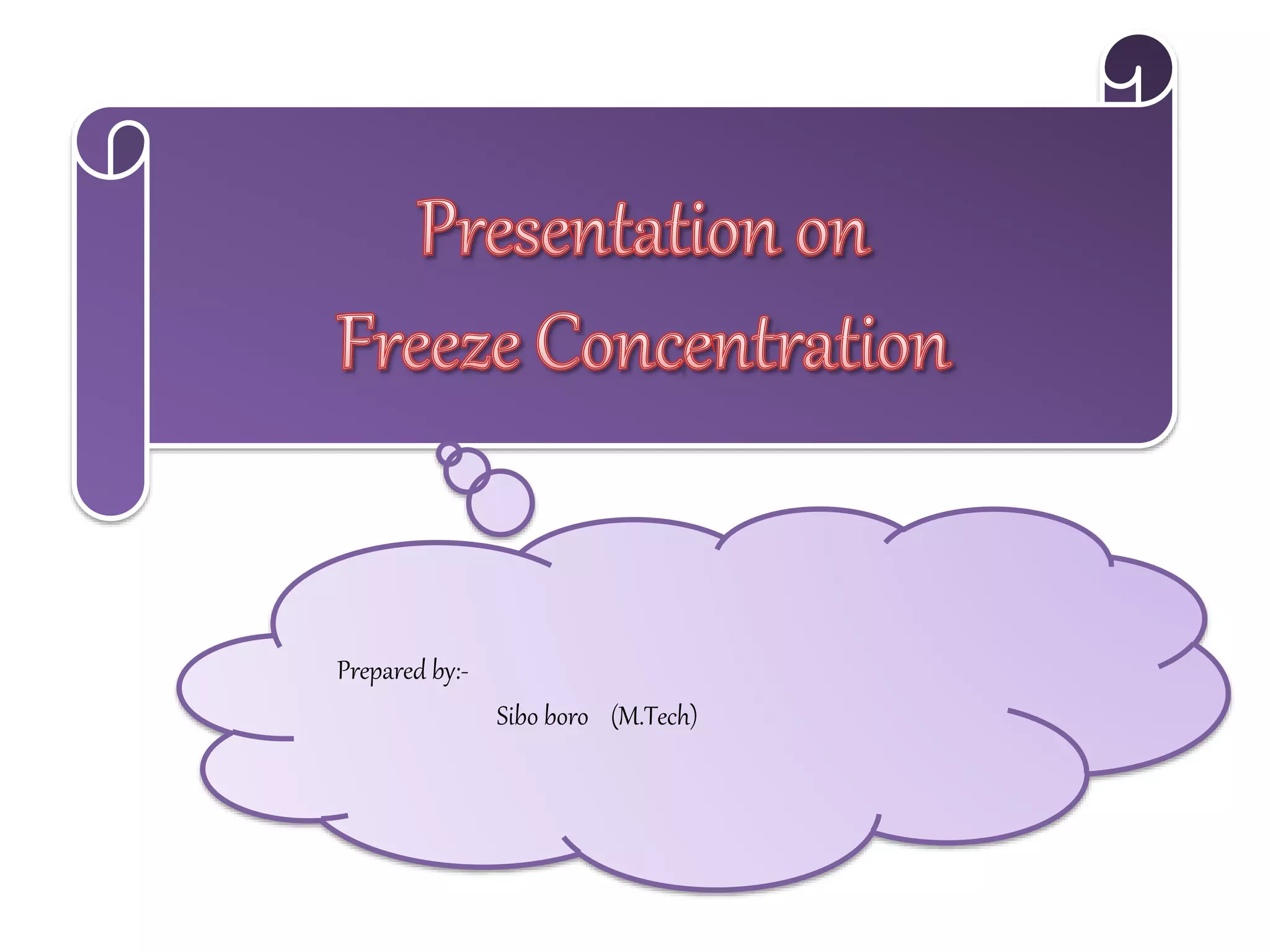 Presentation on
Freeze Concentration

Prepared by:-

Sibo boro (M.Tech)